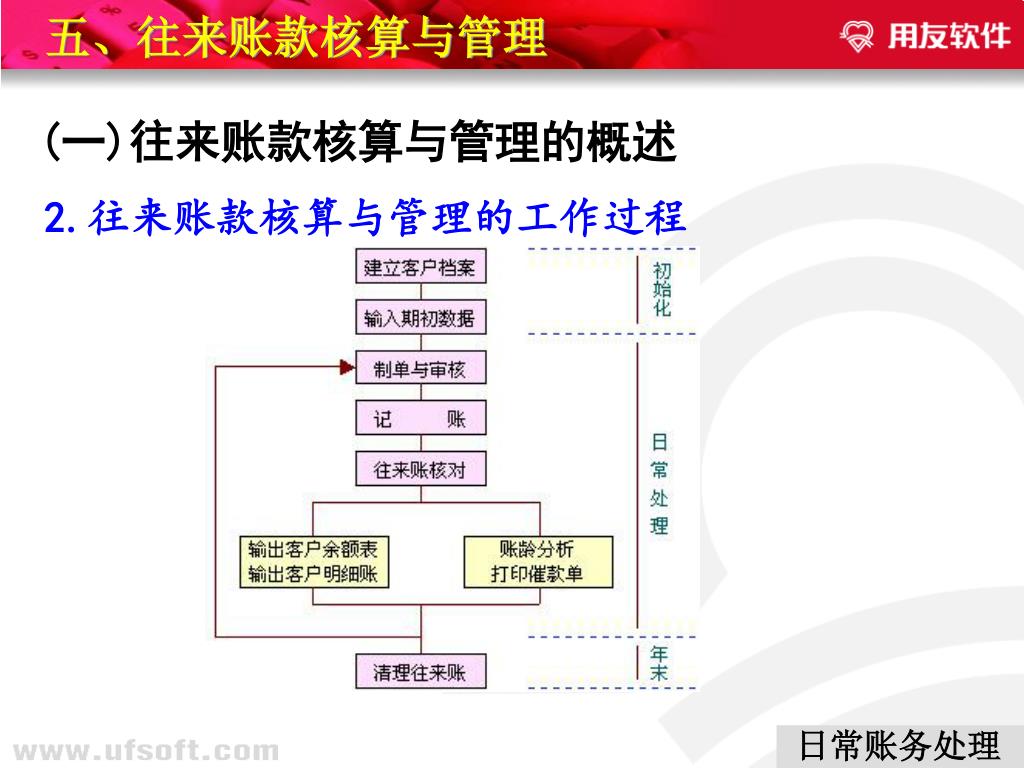 五、往来账款核算与管理

用友软件

(一)往来账款核算与管理的概述

2.往来账款核算与管理的工作过程

建立客户档案

输入期初数据

制单与审核

记　　账

往来账核对

输出客户余额表
输出客户明细账

账龄分析
打印催款单

清理往来账

初始化

日常处理

年末

www.ufsoft.com

日常账务处理